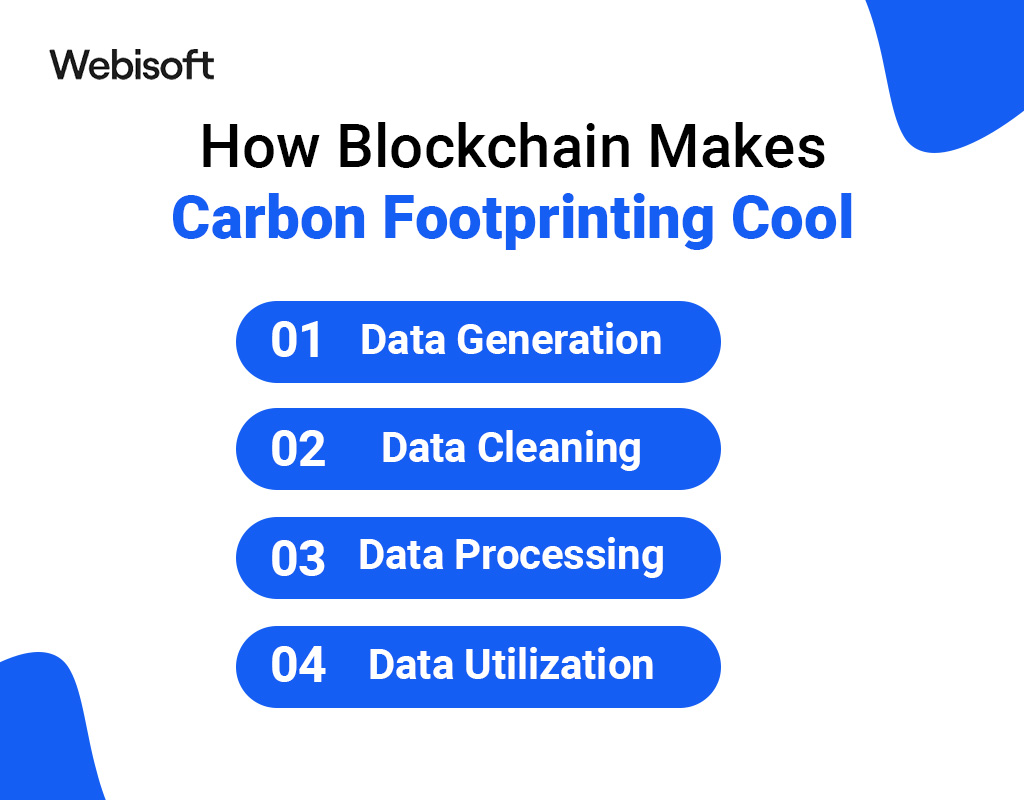 Webisoft

How Blockchain Makes
Carbon Footprinting Cool

01 Data Generation

02 Data Cleaning

03 Data Processing

04 Data Utilization